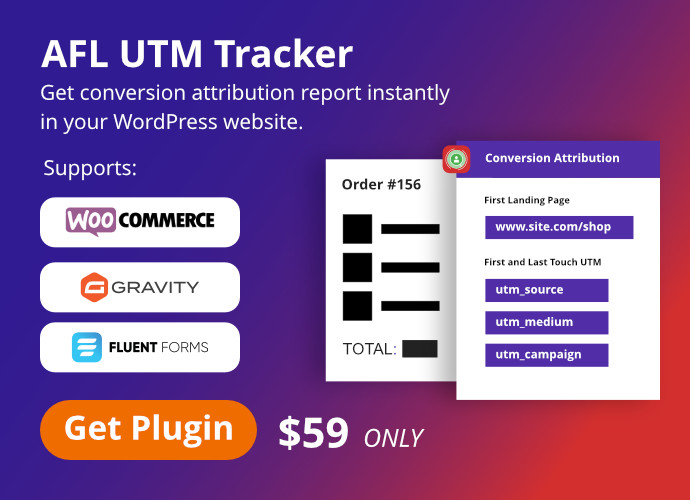 AFL UTM Tracker

Get conversion attribution report instantly in your WordPress website.

Supports:

WOO COMMERCE

GRAVITY

FLUENT FORMS

Get Plugin

$59 ONLY

Order #156

TOTAL:

Conversion Attribution

First Landing Page

www.site.com/shop

First and Last Touch UTM

utm_source

utm_medium

utm_campaign